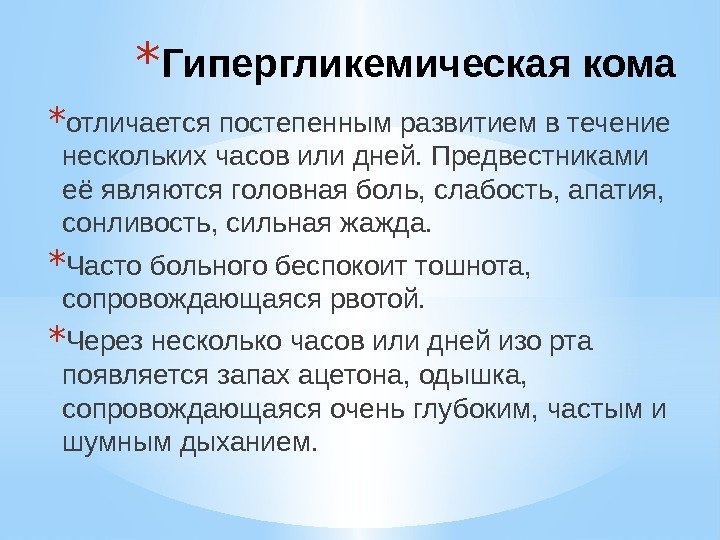 *Гипергликемическая кома

*отличается постепенным развитием в течение нескольких часов или дней. Предвестниками её являются головная боль, слабость, апатия, сонливость, сильная жажда.

*Часто больного беспокоит тошнота, сопровождающаяся рвотой.

*Через несколько часов или дней изо рта появляется запах ацетона, одышка, сопровождающаяся очень глубоким, частым и шумным дыханием.